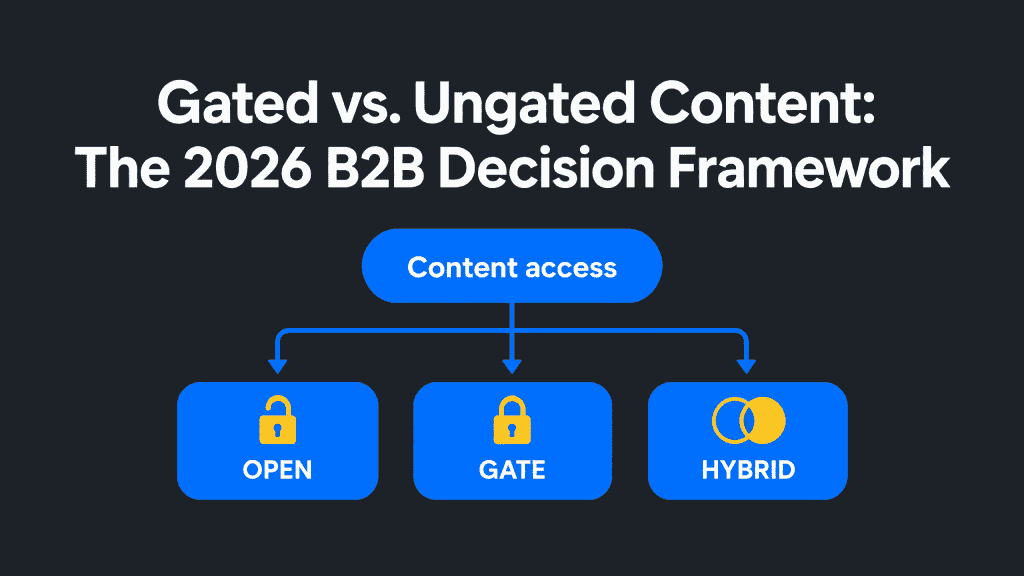 Gated vs. Ungated Content: The 2026 B2B Decision Framework

Content access

OPEN

GATE

HYBRID